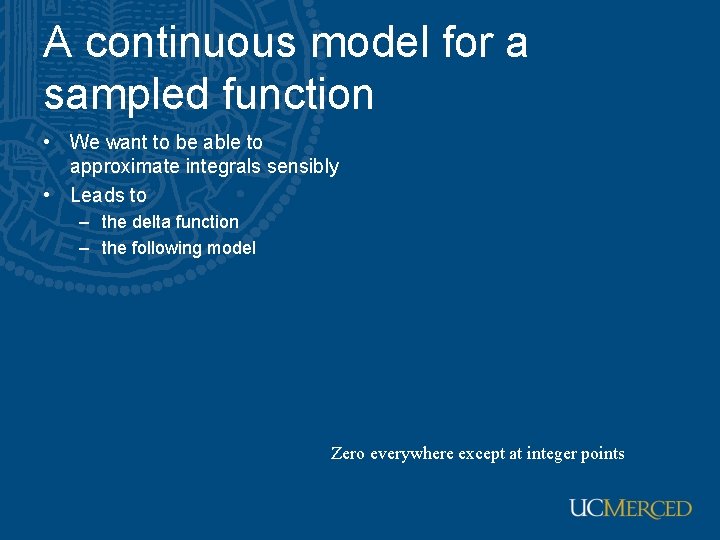 A continuous model for a sampled function

• We want to be able to approximate integrals sensibly
• Leads to
– the delta function
– the following model

Zero everywhere except at integer points

UCMERCED